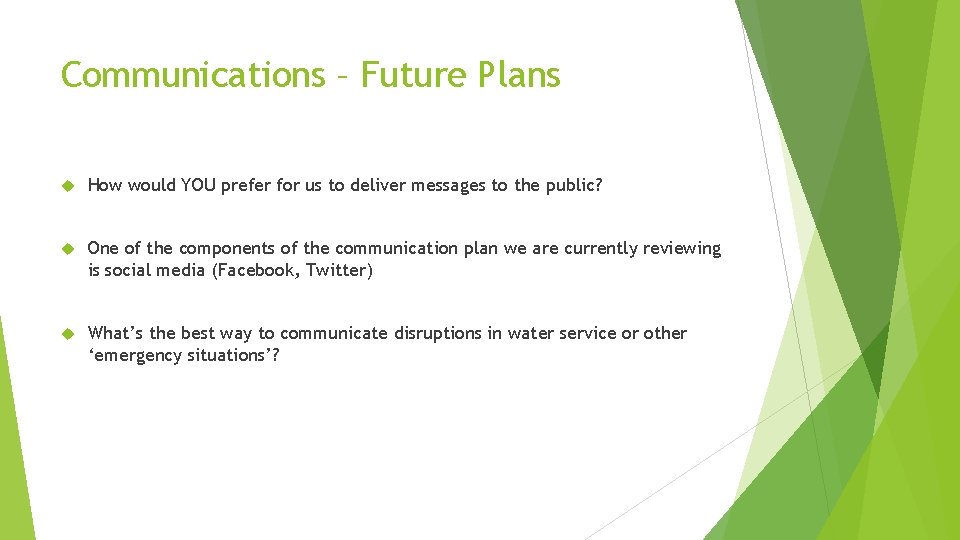 Communications – Future Plans

How would YOU prefer for us to deliver messages to the public?

One of the components of the communication plan we are currently reviewing is social media (Facebook, Twitter)

What’s the best way to communicate disruptions in water service or other ‘emergency situations’?